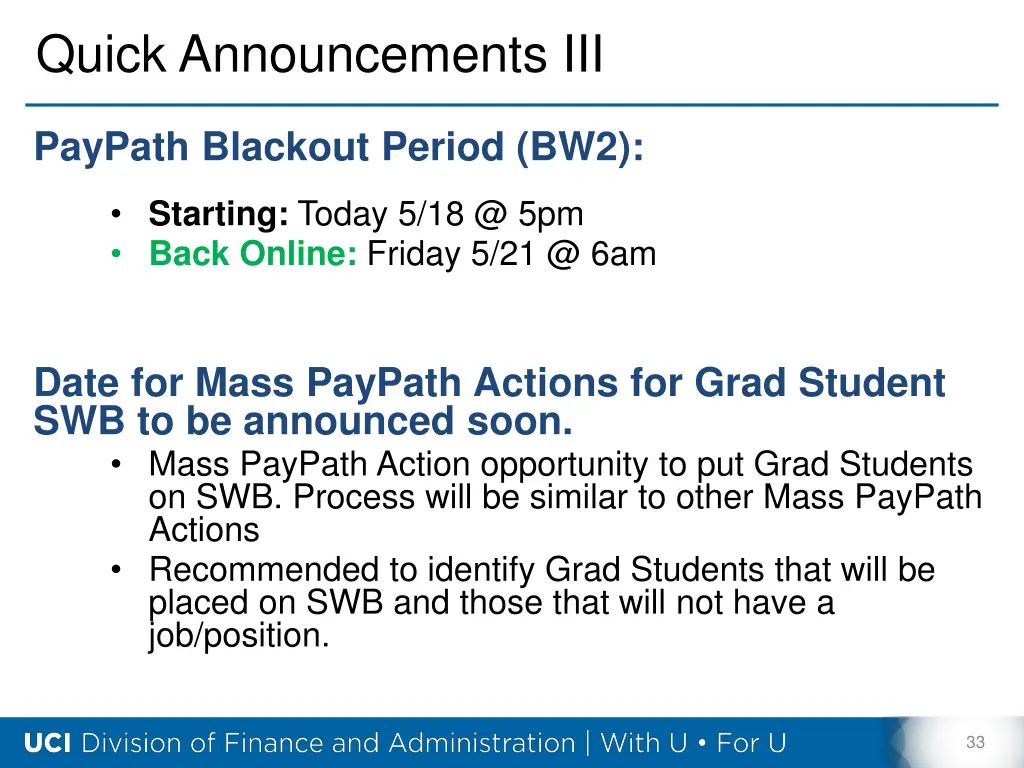 Quick Announcements III

PayPath Blackout Period (BW2):

• Starting: Today 5/18 @ 5pm
• Back Online: Friday 5/21 @ 6am

Date for Mass PayPath Actions for Grad Student SWB to be announced soon.

• Mass PayPath Action opportunity to put Grad Students on SWB. Process will be similar to other Mass PayPath Actions
• Recommended to identify Grad Students that will be placed on SWB and those that will not have a job/position.

UCI Division of Finance and Administration | With U • For U

33